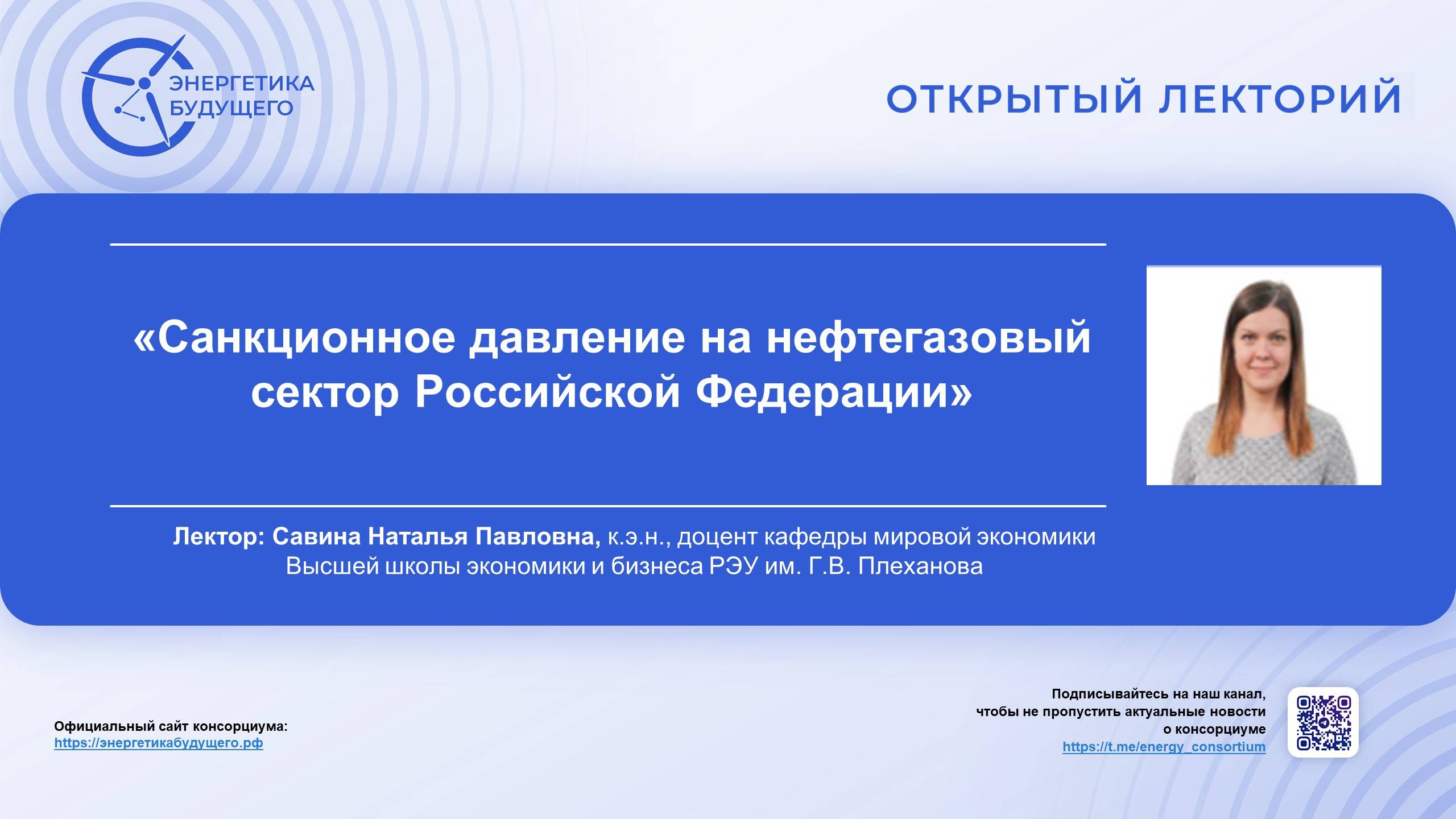 ЭНЕРГЕТИКА БУДУЩЕГО

ОТКРЫТЫЙ ЛЕКТОРИЙ

«Санкционное давление на нефтегазовый сектор Российской Федерации»

Лектор: Савина Наталья Павловна, к.э.н., доцент кафедры мировой экономики Высшей школы экономики и бизнеса РЭУ им. Г.В. Плеханова

Официальный сайт консорциума:
https://энергетикабудущего.рф

Подписывайтесь на наш канал, чтобы не пропустить актуальные новости о консорциуме
https://t.me/energy_consortium